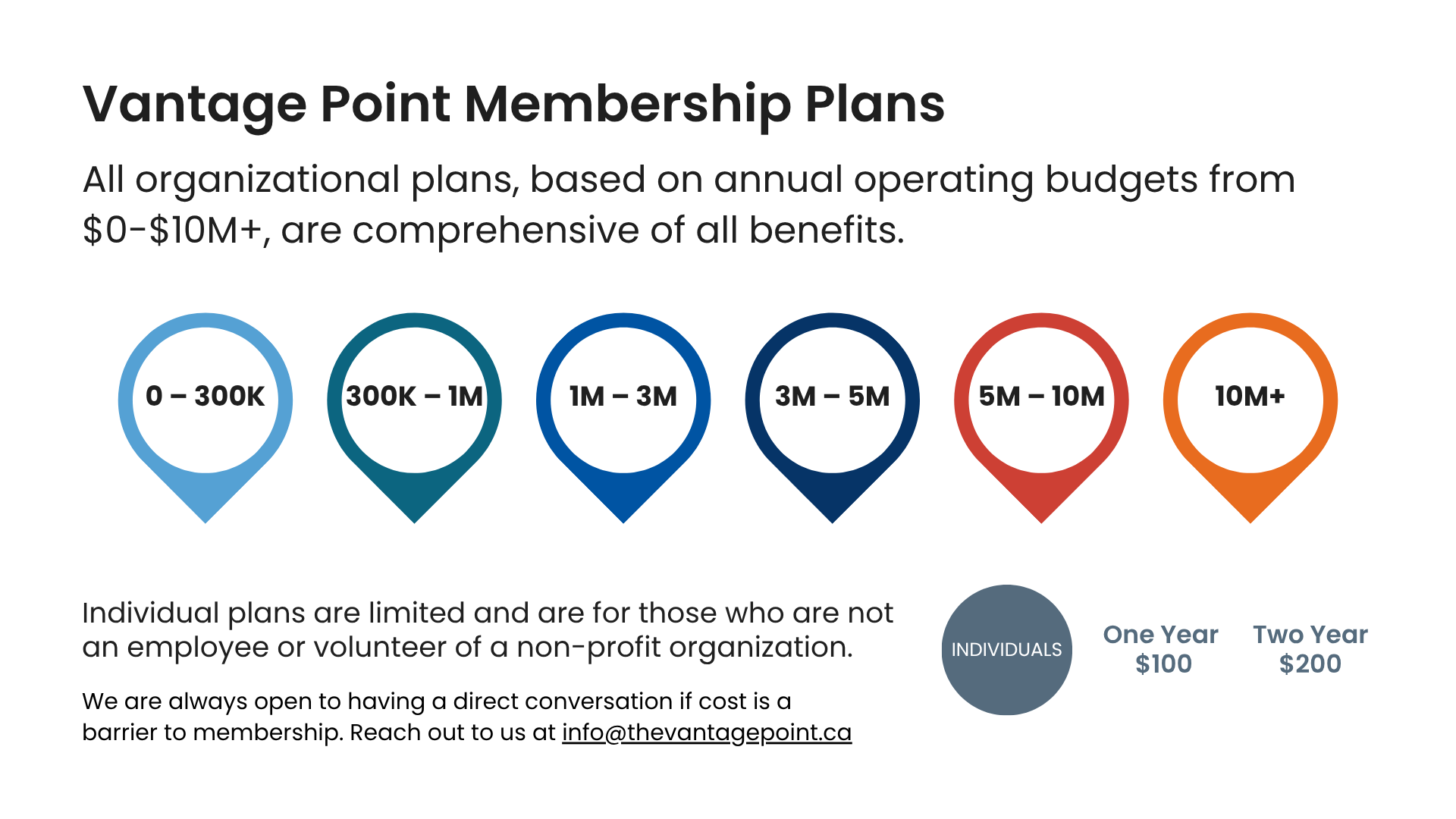 Vantage Point Membership Plans

All organizational plans, based on annual operating budgets from \$0-\$10M+, are comprehensive of all benefits.

0 – 300K

300K – 1M

1M – 3M

3M – 5M

5M – 10M

10M+

Individual plans are limited and are for those who are not an employee or volunteer of a non-profit organization.

We are always open to having a direct conversation if cost is a barrier to membership. Reach out to us at info@thevantagepoint.ca

INDIVIDUALS

One Year
\$100

Two Year
\$200